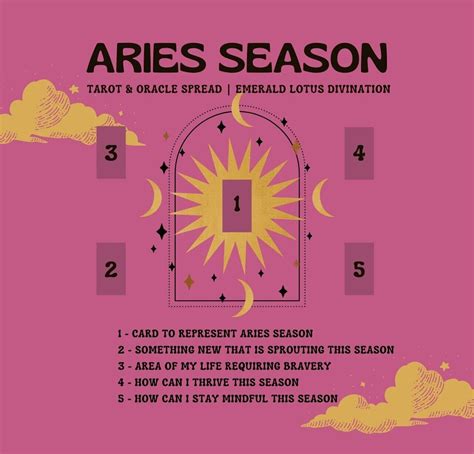 ARIES SEASON

TAROT & ORACLE SPREAD | EMERALD LOTUS DIVINATION

3

4

1

2

5

1 - CARD TO REPRESENT ARIES SEASON
2 - SOMETHING NEW THAT IS SPROUTING THIS SEASON
3 - AREA OF MY LIFE REQUIRING BRAVERY
4 - HOW CAN I THRIVE THIS SEASON
5 - HOW CAN I STAY MINDFUL THIS SEASON